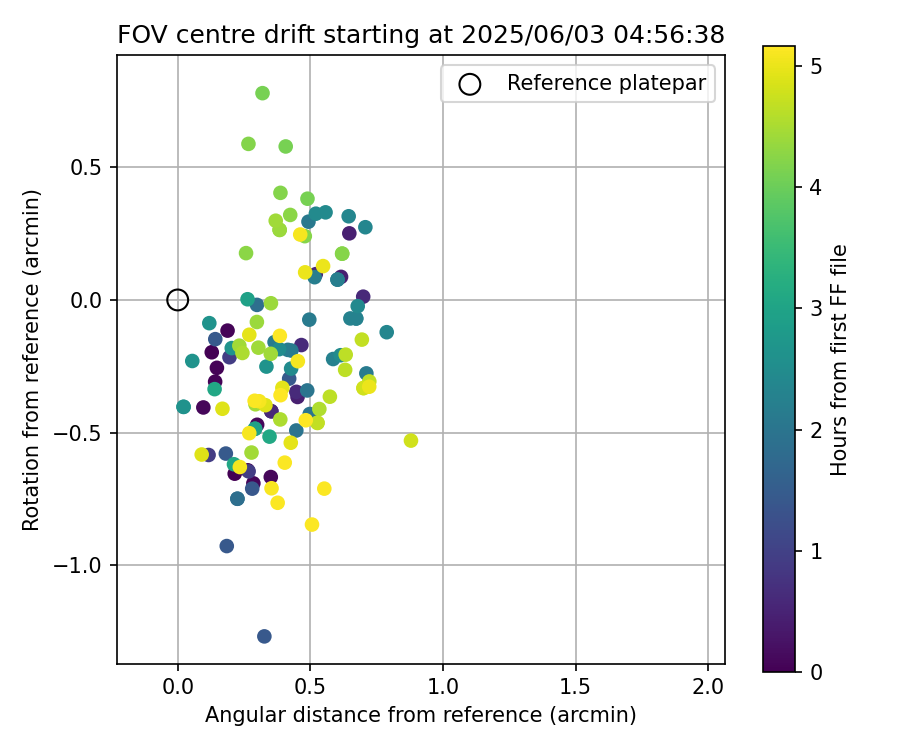 FOV centre drift starting at 2025/06/03 04:56:38

Reference platepar

Rotation from reference (arcmin)

0.5
0.0
−0.5
−1.0

0.0
0.5
1.0
1.5
2.0

Angular distance from reference (arcmin)

Hours from first FF file

0
1
2
3
4
5